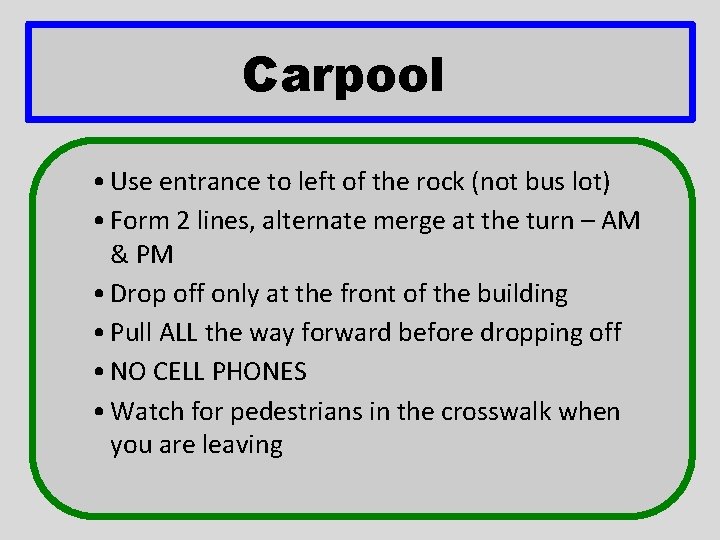 Carpool

• Use entrance to left of the rock (not bus lot)
• Form 2 lines, alternate merge at the turn – AM & PM
• Drop off only at the front of the building
• Pull ALL the way forward before dropping off
• NO CELL PHONES
• Watch for pedestrians in the crosswalk when you are leaving